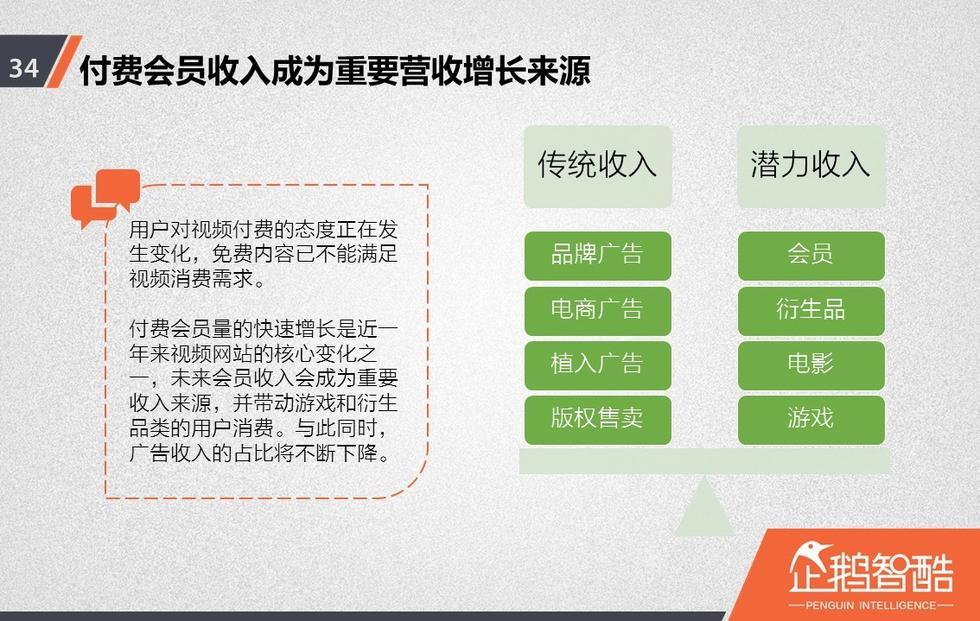 34 付费会员收入成为重要营收增长来源

用户对视频付费的态度正在发生变化，免费内容已不能满足视频消费需求。

付费会员量的快速增长是近一年来视频网站的核心变化之一，未来会员收入会成为重要收入来源，并带动游戏和衍生品类的用户消费。与此同时，广告收入的占比将不断下降。

传统收入

品牌广告

电商广告

植入广告

版权售卖

潜力收入

会员

衍生品

电影

游戏

企鹅智酷
PENGUIN INTELLIGENCE